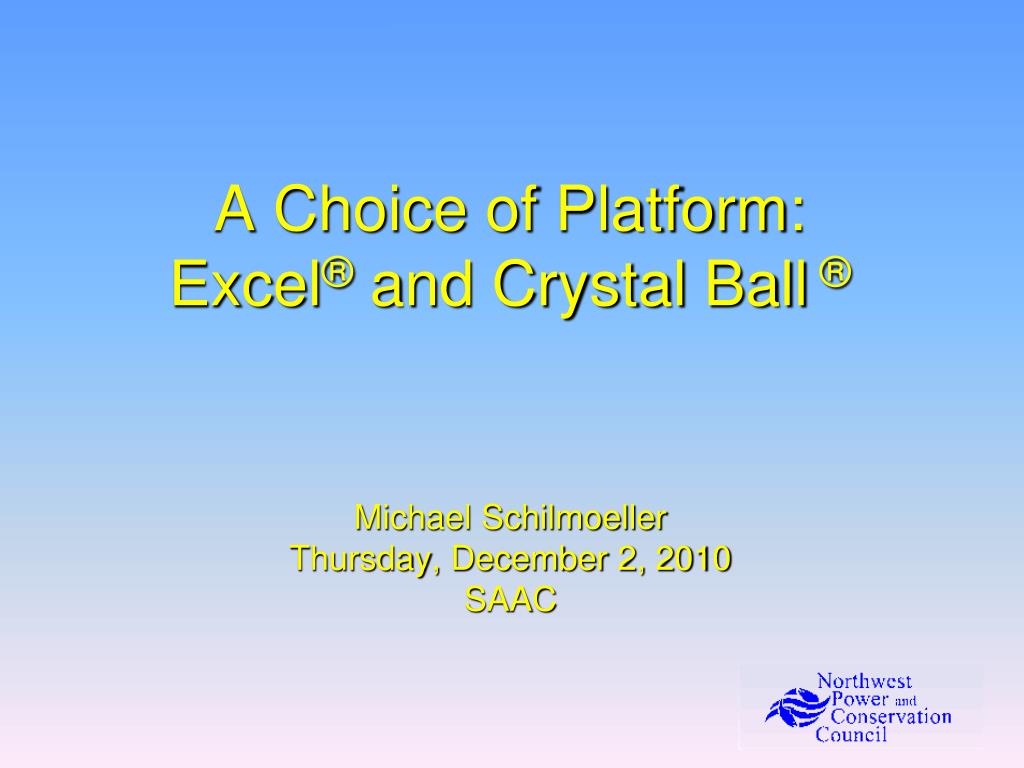 A Choice of Platform: Excel® and Crystal Ball ®

Michael Schilmoeller
Thursday, December 2, 2010
SAAC

Northwest Power and Conservation Council